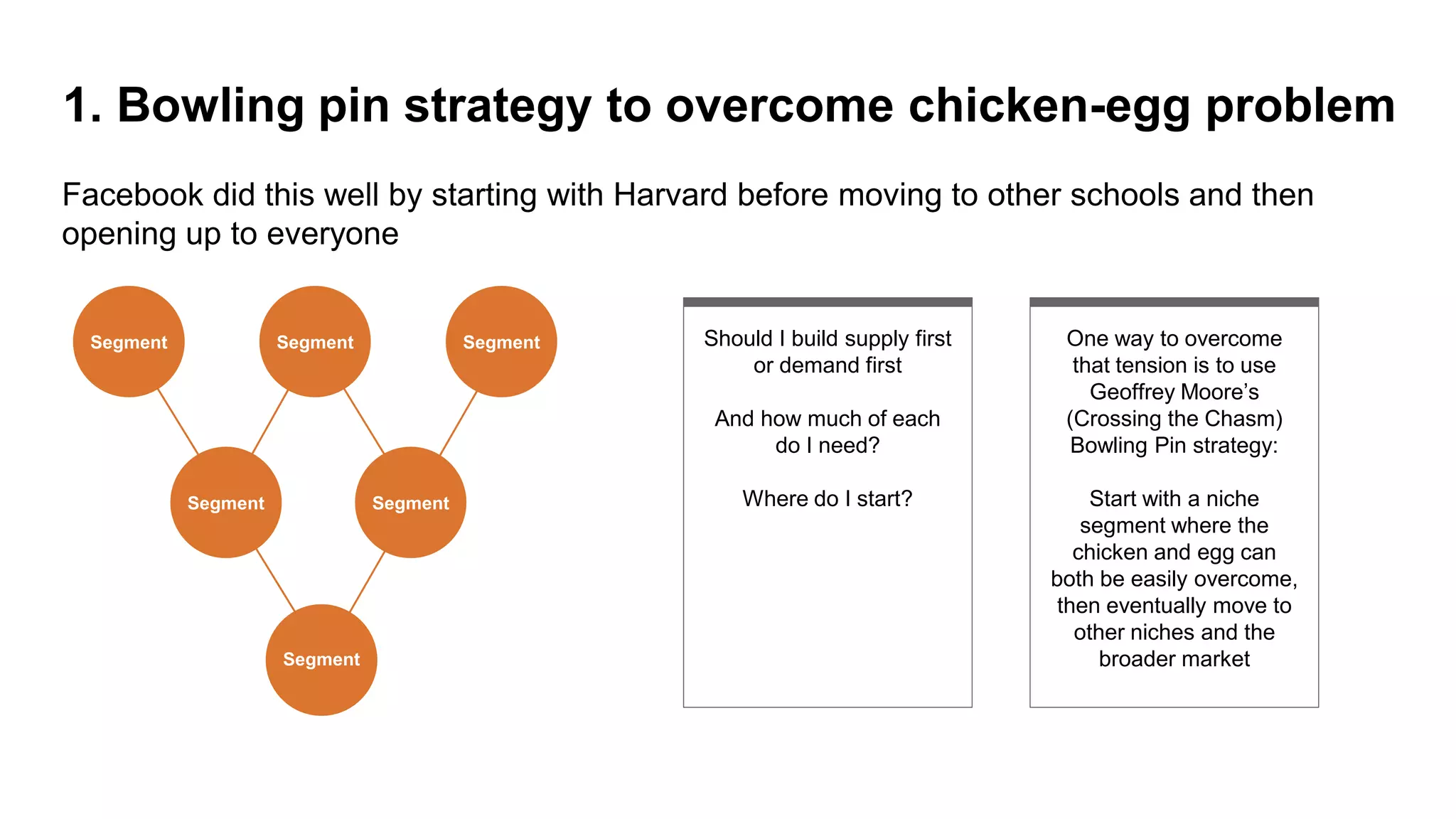 1. Bowling pin strategy to overcome chicken-egg problem

Facebook did this well by starting with Harvard before moving to other schools and then opening up to everyone

Segment

Segment

Segment

Segment

Segment

Segment

Should I build supply first or demand first

And how much of each do I need?

Where do I start?

One way to overcome that tension is to use Geoffrey Moore's (Crossing the Chasm) Bowling Pin strategy:

Start with a niche segment where the chicken and egg can both be easily overcome, then eventually move to other niches and the broader market